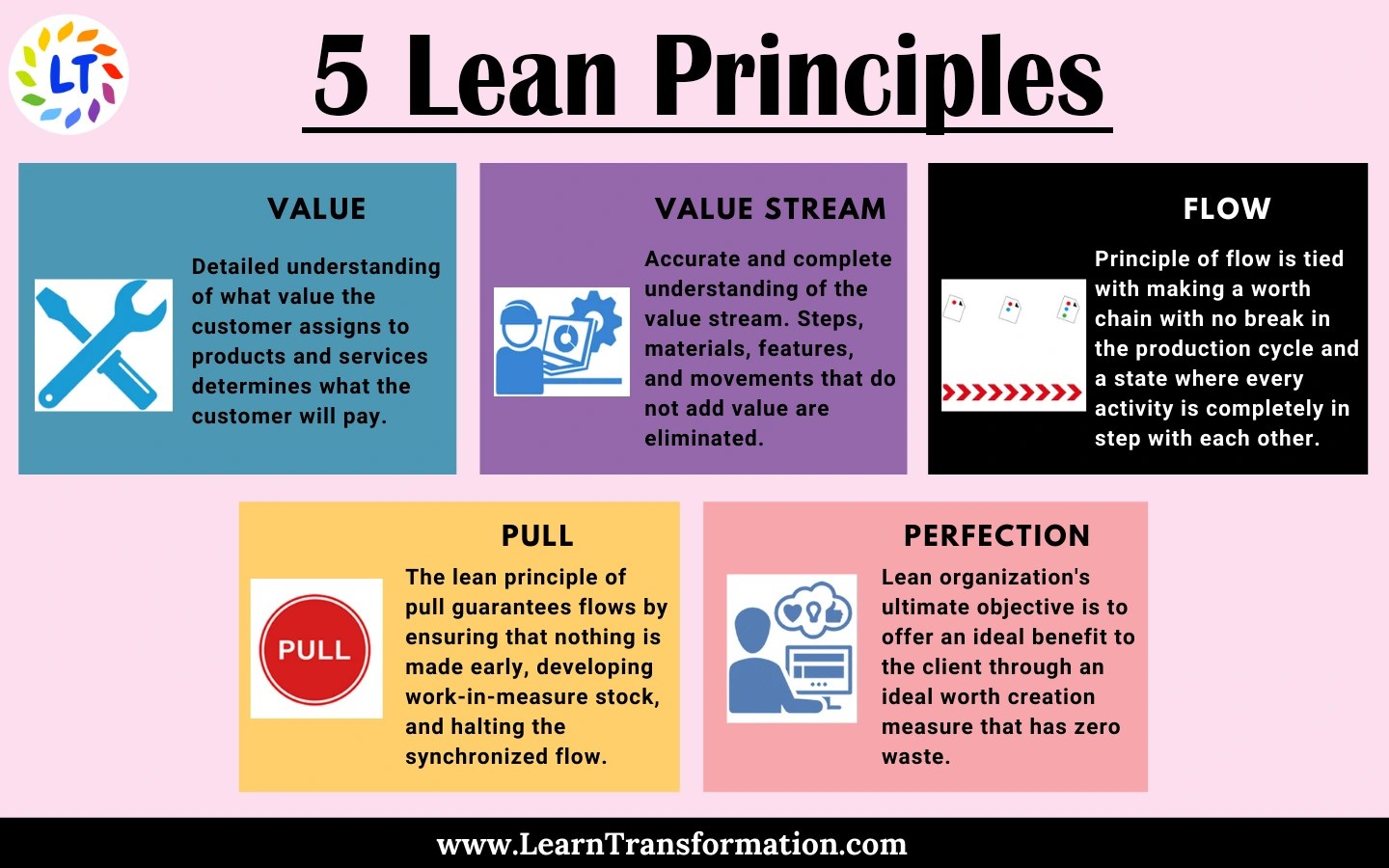 LT

5 Lean Principles

VALUE

Detailed understanding of what value the customer assigns to products and services determines what the customer will pay.

VALUE STREAM

Accurate and complete understanding of the value stream. Steps, materials, features, and movements that do not add value are eliminated.

FLOW

Principle of flow is tied with making a worth chain with no break in the production cycle and a state where every activity is completely in step with each other.

PULL

PULL

The lean principle of pull guarantees flows by ensuring that nothing is made early, developing work-in-measure stock, and halting the synchronized flow.

PERFECTION

Lean organization's ultimate objective is to offer an ideal benefit to the client through an ideal worth creation measure that has zero waste.

www.LearnTransformation.com